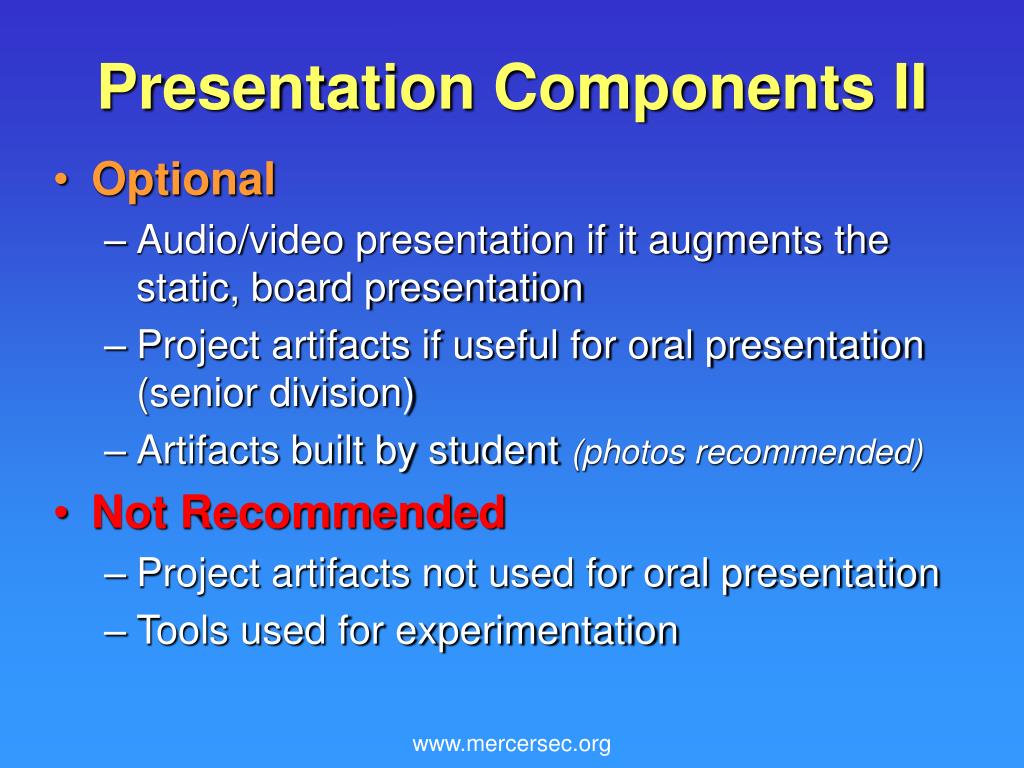 Presentation Components II

• Optional
– Audio/video presentation if it augments the static, board presentation
– Project artifacts if useful for oral presentation (senior division)
– Artifacts built by student (photos recommended)

• Not Recommended
– Project artifacts not used for oral presentation
– Tools used for experimentation

www.mercersec.org